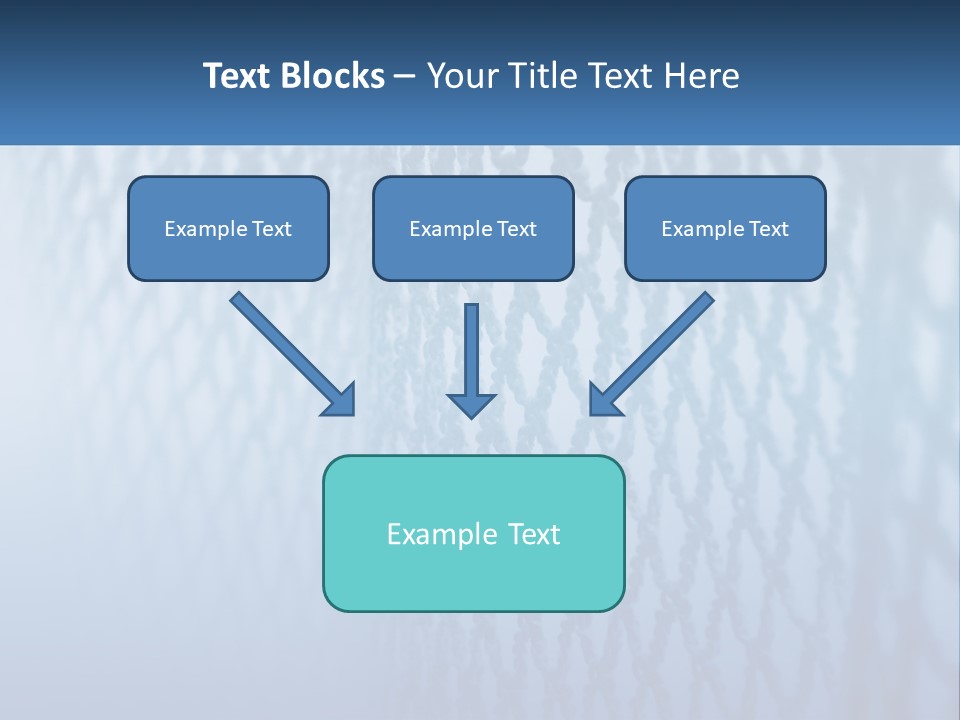 Text Blocks – Your Title Text Here

Example Text

Example Text

Example Text

Example Text